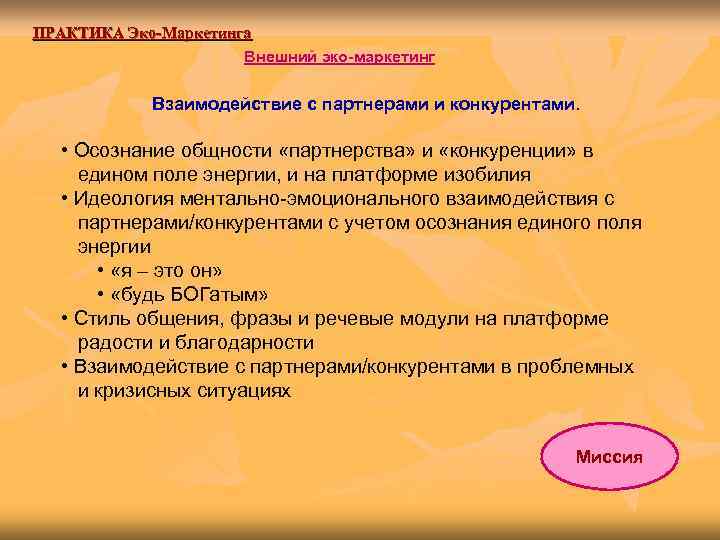 ПРАКТИКА Эко-Маркетинга

Внешний эко-маркетинг

Взаимодействие с партнерами и конкурентами.

• Осознание общности «партнерства» и «конкуренции» в едином поле энергии, и на платформе изобилия
• Идеология ментально-эмоционального взаимодействия с партнерами/конкурентами с учетом осознания единого поля энергии
• «я – это он»
• «будь БОГатым»
• Стиль общения, фразы и речевые модули на платформе радости и благодарности
• Взаимодействие с партнерами/конкурентами в проблемных и кризисных ситуациях

Миссия